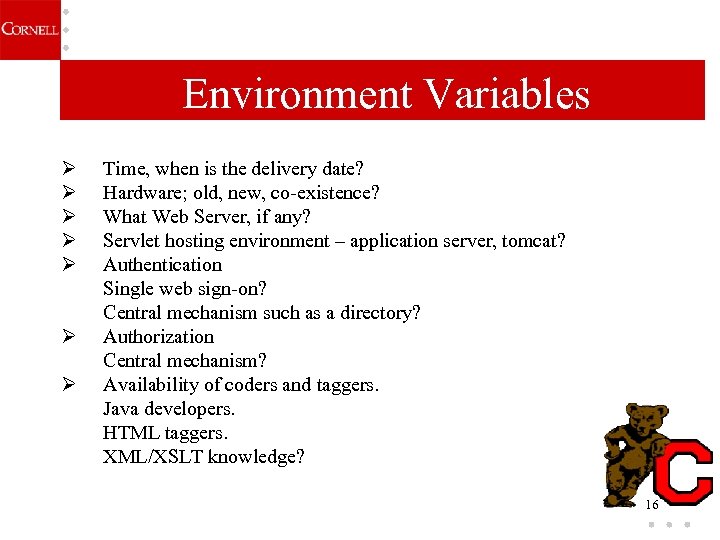 CORNELL

Environment Variables

➢ Time, when is the delivery date?
➢ Hardware; old, new, co-existence?
➢ What Web Server, if any?
➢ Servlet hosting environment – application server, tomcat?
➢ Authentication
Single web sign-on?
Central mechanism such as a directory?
➢ Authorization
Central mechanism?
➢ Availability of coders and taggers.
Java developers.
HTML taggers.
XML/XSLT knowledge?

C

16